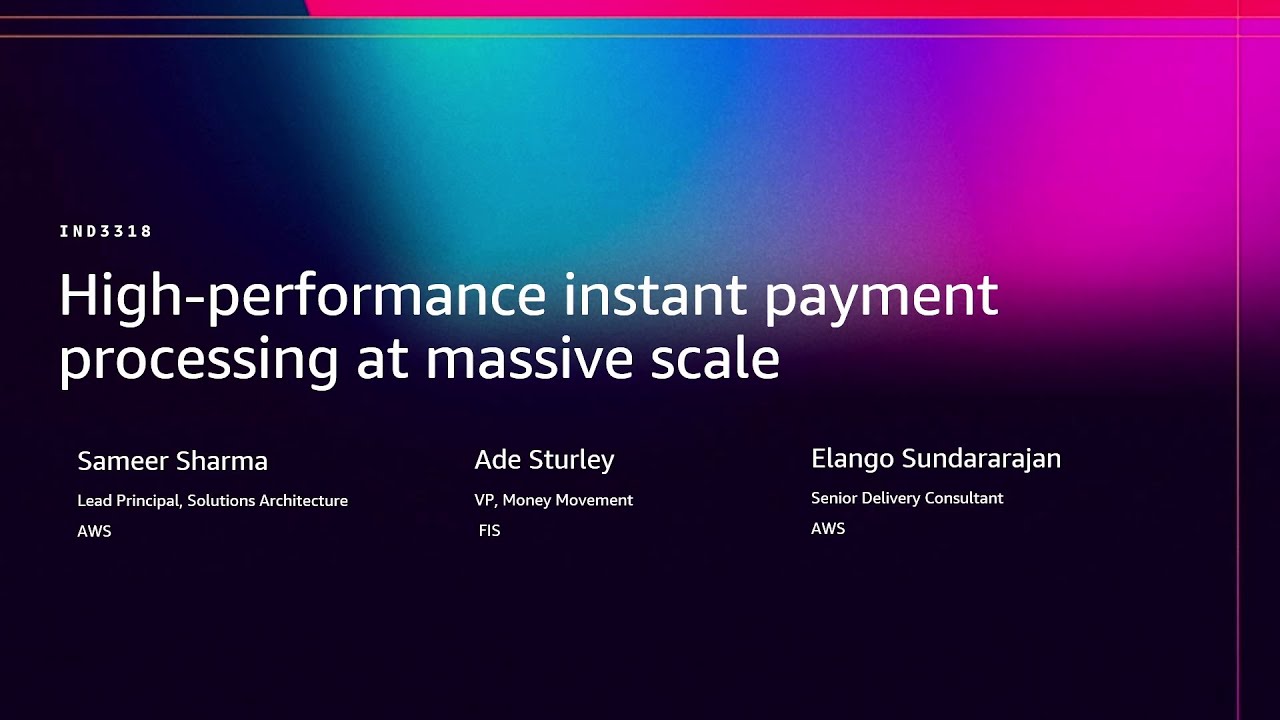 IND3318

High-performance instant payment processing at massive scale

Sameer Sharma
Lead Principal, Solutions Architecture
AWS

Ade Sturley
VP, Money Movement
FIS

Elango Sundararajan
Senior Delivery Consultant
AWS